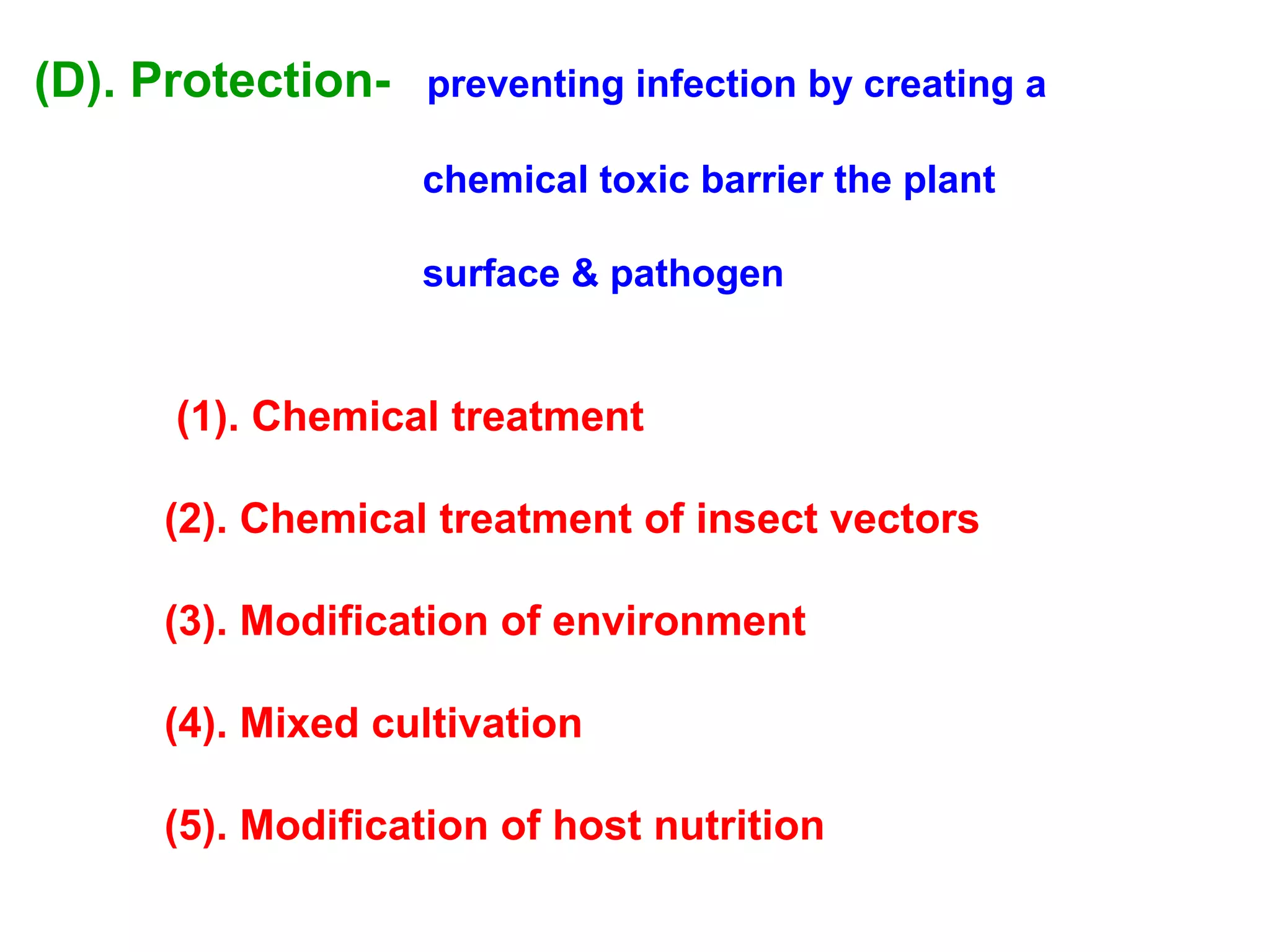 (D). Protection- preventing infection by creating a chemical toxic barrier the plant surface & pathogen

(1). Chemical treatment

(2). Chemical treatment of insect vectors

(3). Modification of environment

(4). Mixed cultivation

(5). Modification of host nutrition